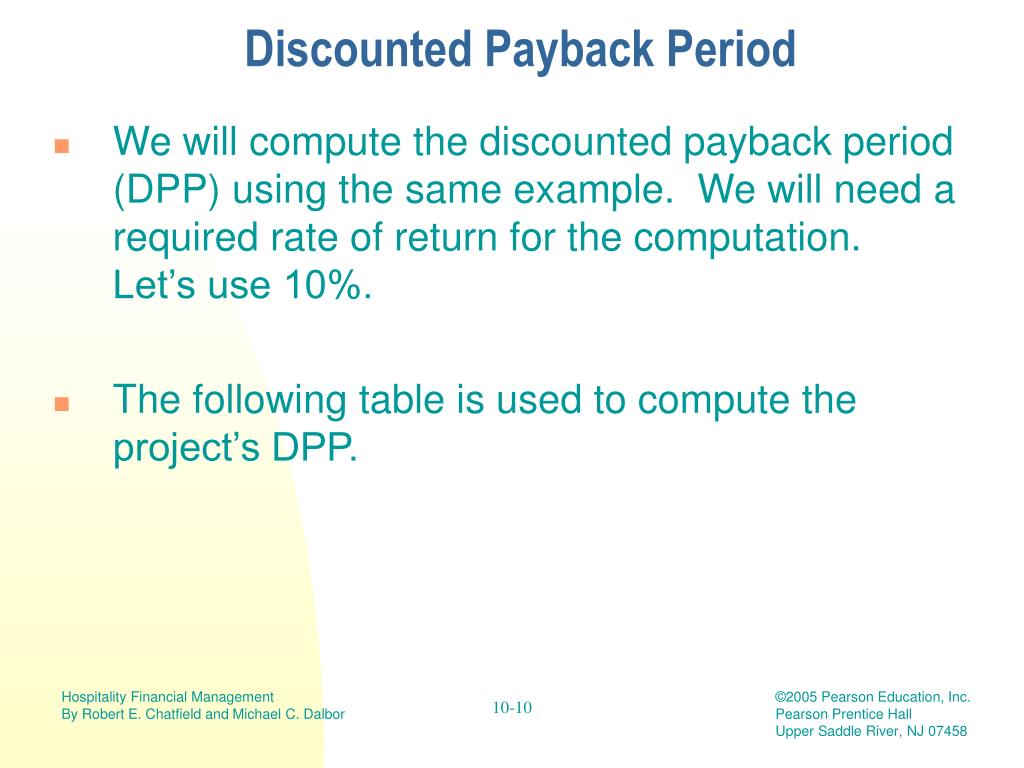 Discounted Payback Period

We will compute the discounted payback period (DPP) using the same example. We will need a required rate of return for the computation. Let’s use 10%.

The following table is used to compute the project’s DPP.

Hospitality Financial Management
By Robert E. Chatfield and Michael C. Dalbor

10-10

©2005 Pearson Education, Inc.
Pearson Prentice Hall
Upper Saddle River, NJ 07458